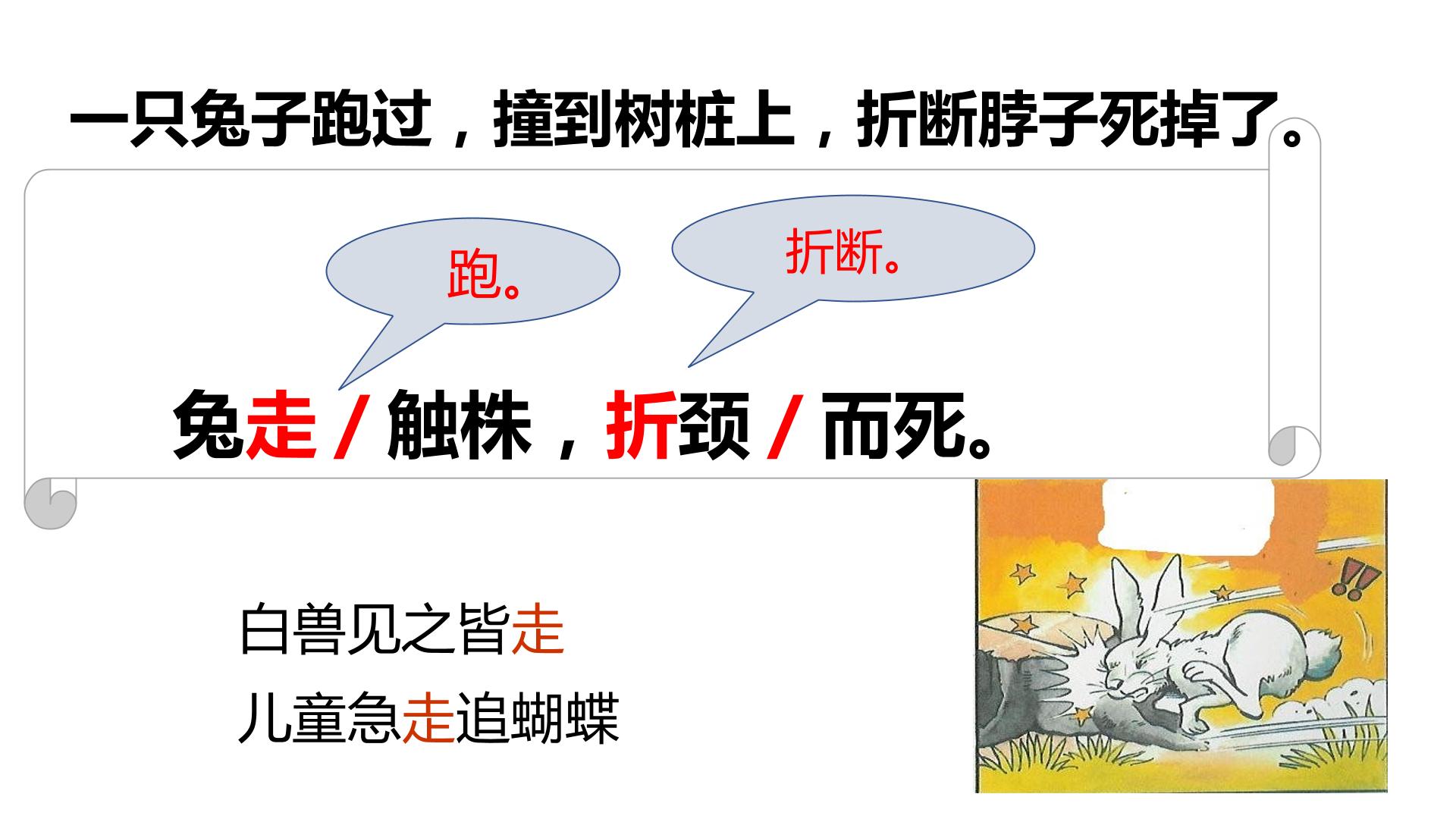 一只兔子跑过，撞到树桩上，折断脖子死掉了。

跑。

折断。

兔走/触株，折颈/而死。

白兽见之皆走

儿童急走追蝴蝶